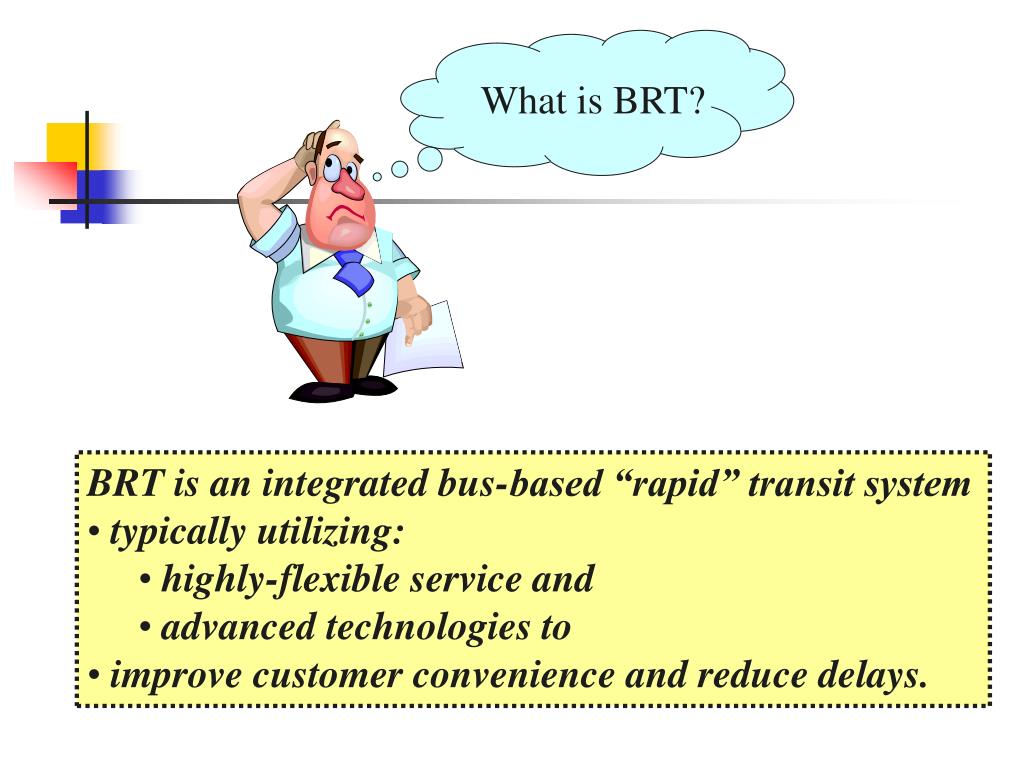 What is BRT?

BRT is an integrated bus-based “rapid” transit system
• typically utilizing:
• highly-flexible service and
• advanced technologies to
• improve customer convenience and reduce delays.